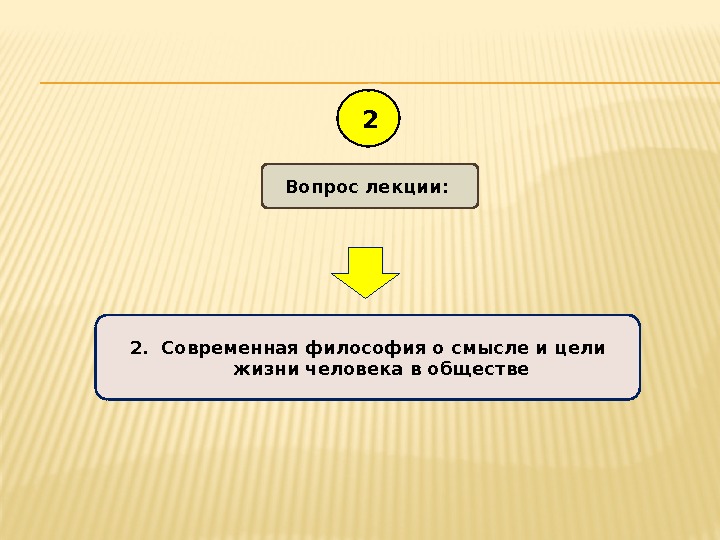 2

Вопрос лекции:

2. Современная философия о смысле и цели жизни человека в обществе